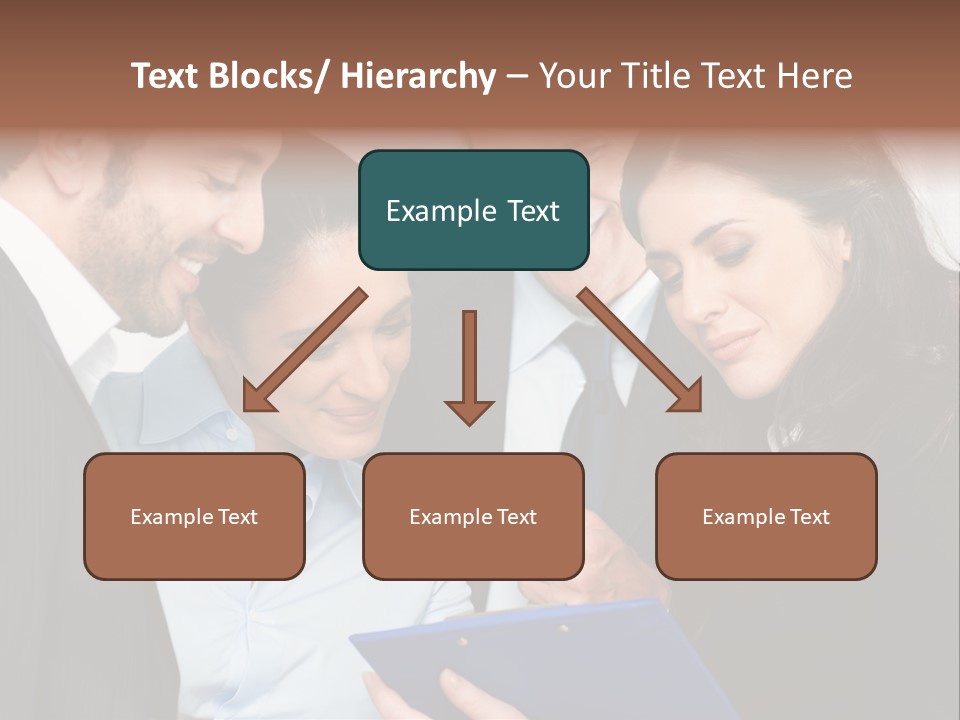 Text Blocks/ Hierarchy – Your Title Text Here

Example Text

Example Text

Example Text

Example Text